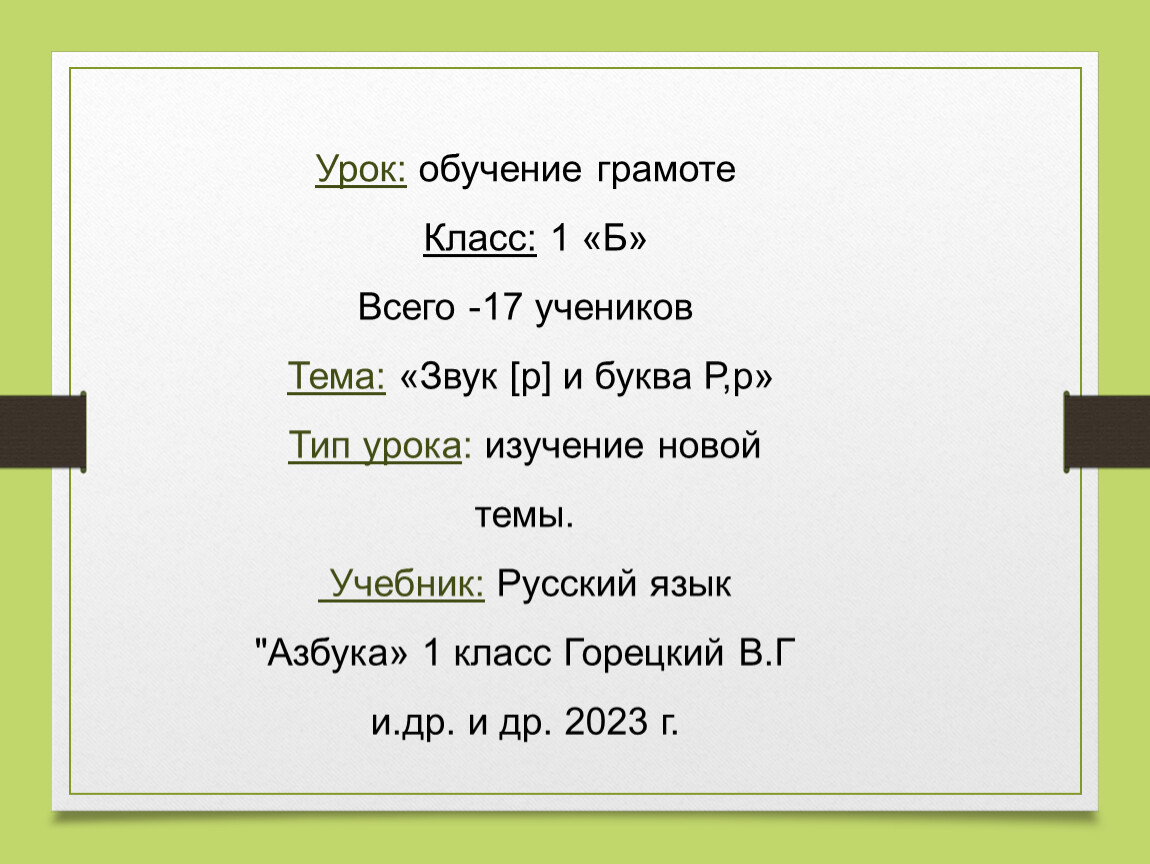 Урок: обучение грамоте

Класс: 1 «Б»

Всего -17 учеников

Тема: «Звук [р] и буква Р,р»

Тип урока: изучение новой темы.

Учебник: Русский язык "Азбука» 1 класс Горецкий В.Г и.др. и др. 2023 г.